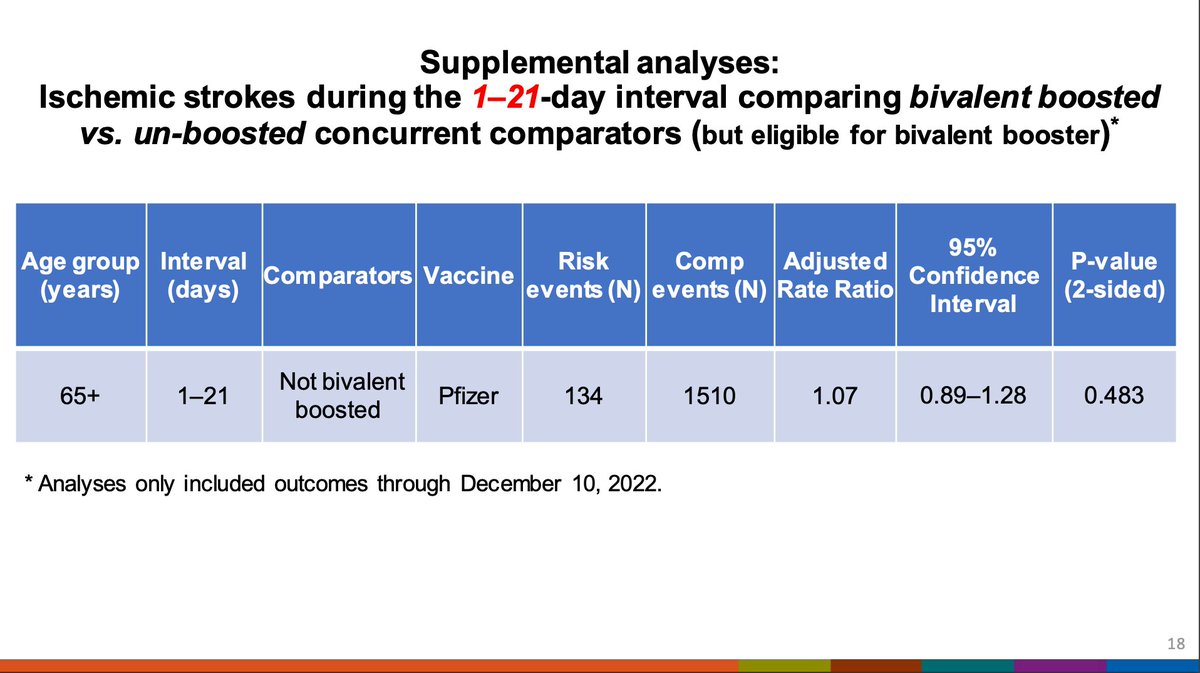 Supplemental analyses:
Ischemic strokes during the 1–21-day interval comparing bivalent boosted vs. un-boosted concurrent comparators (but eligible for bivalent booster)*

| Age group (years) | Interval (days) | Comparators | Vaccine | Risk events (N) | Comp events (N) | Adjusted Rate Ratio | 95% Confidence Interval | P-value (2-sided) |
|---|---|---|---|---|---|---|---|---|
| 65+ | 1–21 | Not bivalent boosted | Pfizer | 134 | 1510 | 1.07 | 0.89–1.28 | 0.483 |

* Analyses only included outcomes through December 10, 2022.

18